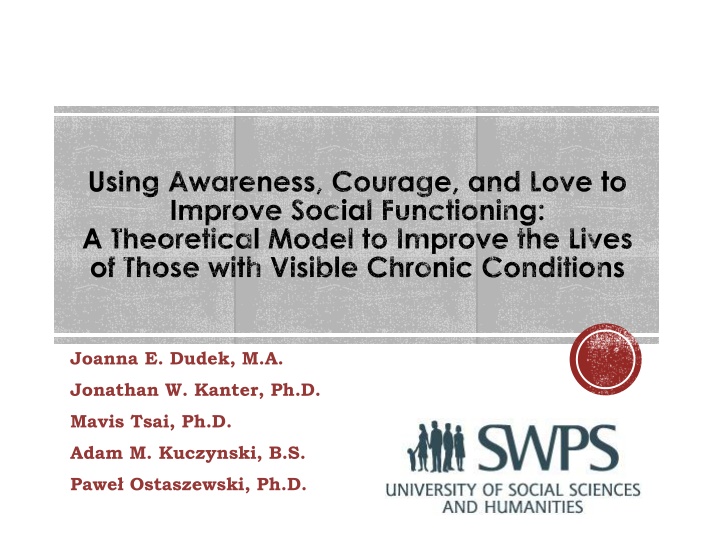 Using Awareness, Courage, and Love to Improve Social Functioning: A Theoretical Model to Improve the Lives of Those with Visible Chronic Conditions

Joanna E. Dudek, M.A.

Jonathan W. Kanter, Ph.D.

Mavis Tsai, Ph.D.

Adam M. Kuczynski, B.S.

Paweł Ostaszewski, Ph.D.

SWPS

UNIVERSITY OF SOCIAL SCIENCES AND HUMANITIES